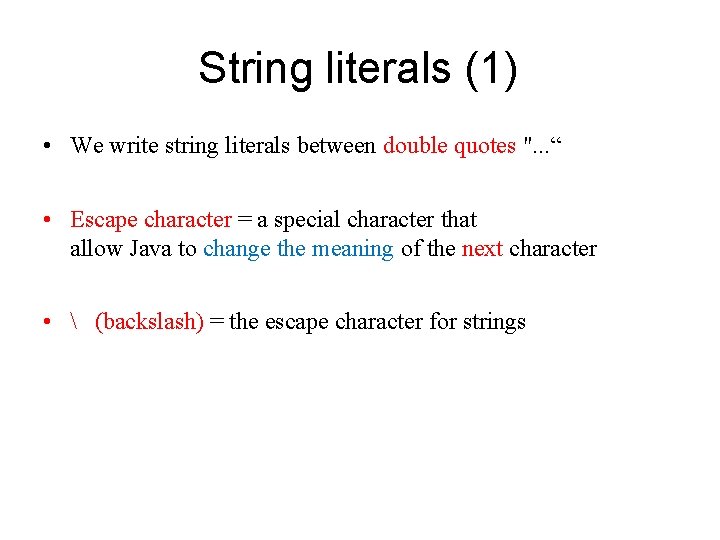 String literals (1)

• We write string literals between double quotes "...“

• Escape character = a special character that allow Java to change the meaning of the next character

• \ (backslash) = the escape character for strings